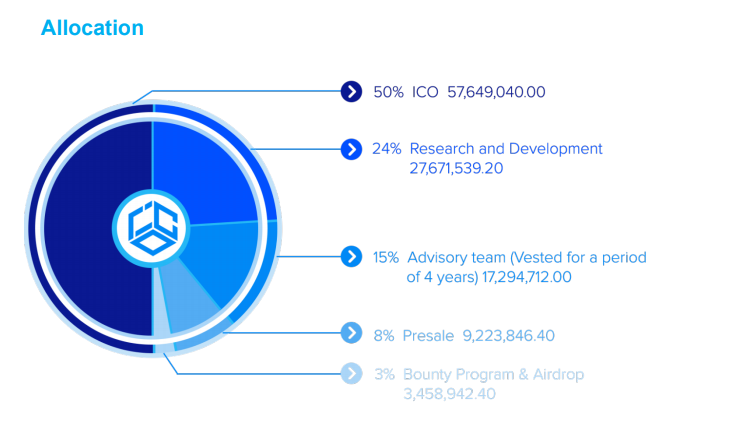 Allocation

50% ICO 57,649,040.00

24% Research and Development 27,671,539.20

15% Advisory team (Vested for a period of 4 years) 17,294,712.00

8% Presale 9,223,846.40

3% Bounty Program & Airdrop 3,458,942.40